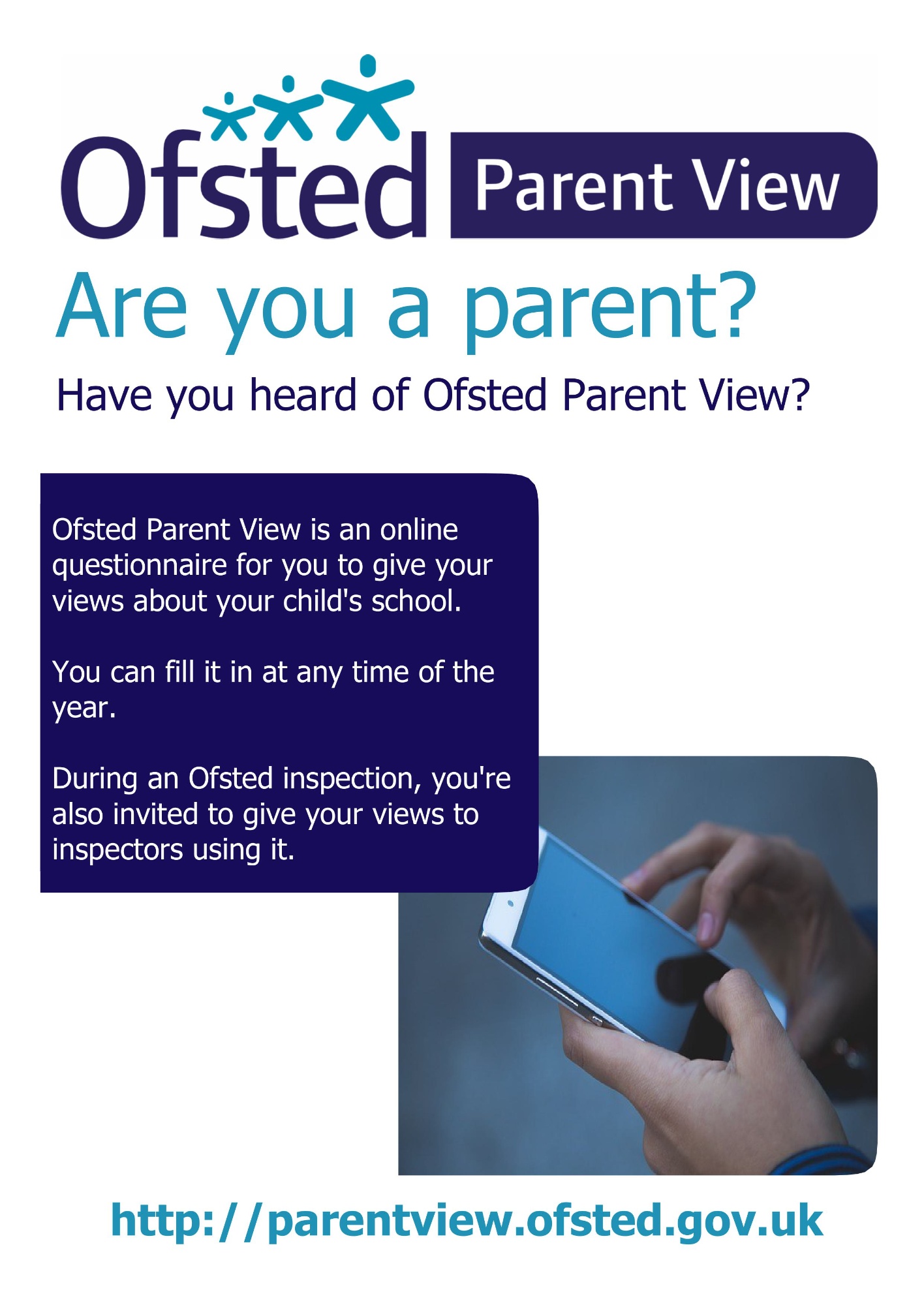 Ofsted Parent View

Are you a parent?

Have you heard of Ofsted Parent View?

Ofsted Parent View is an online questionnaire for you to give your views about your child's school.

You can fill it in at any time of the year.

During an Ofsted inspection, you're also invited to give your views to inspectors using it.

http://parentview.ofsted.gov.uk